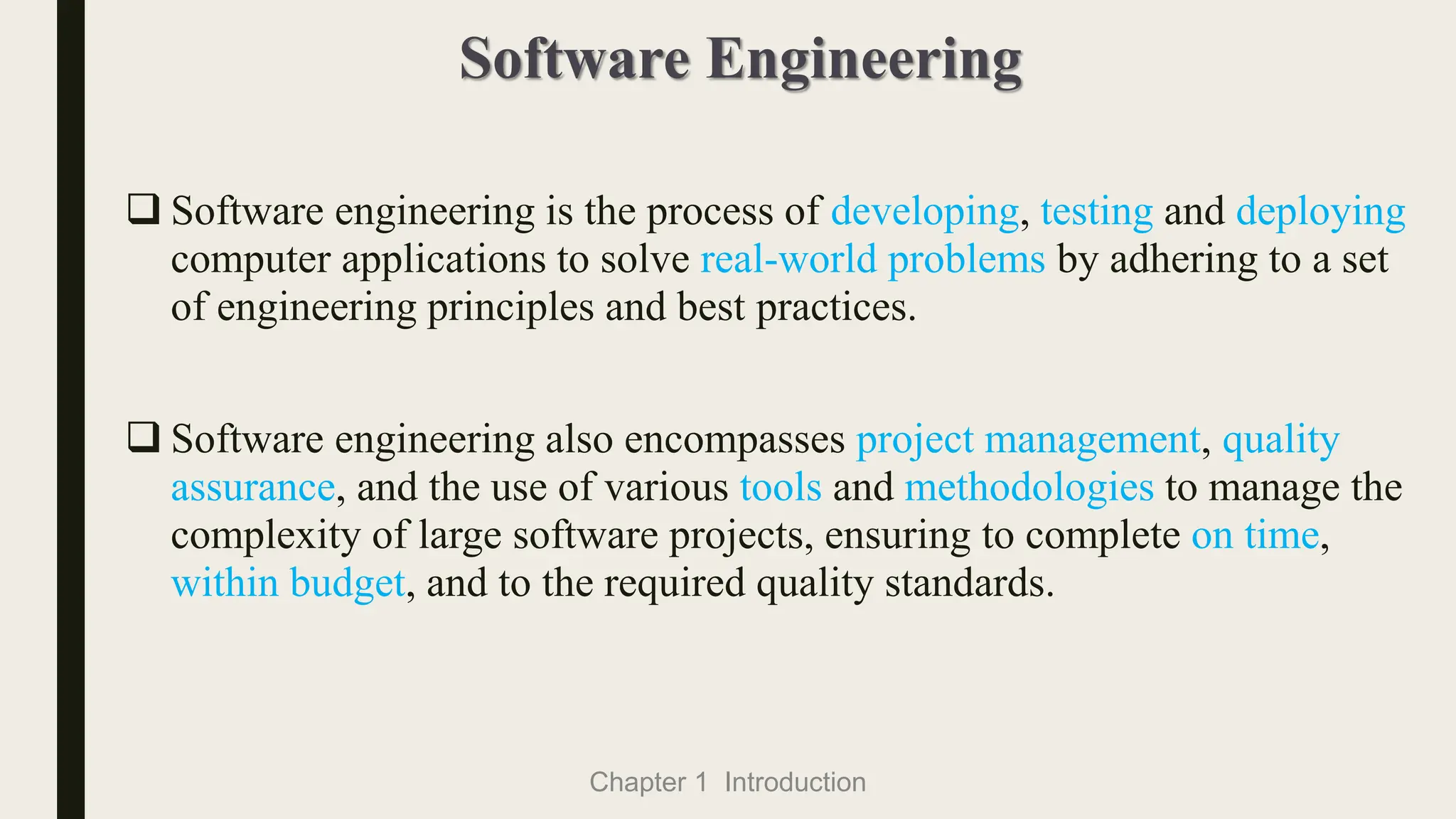 Software Engineering

❑ Software engineering is the process of developing, testing and deploying computer applications to solve real-world problems by adhering to a set of engineering principles and best practices.

❑ Software engineering also encompasses project management, quality assurance, and the use of various tools and methodologies to manage the complexity of large software projects, ensuring to complete on time, within budget, and to the required quality standards.

Chapter 1 Introduction